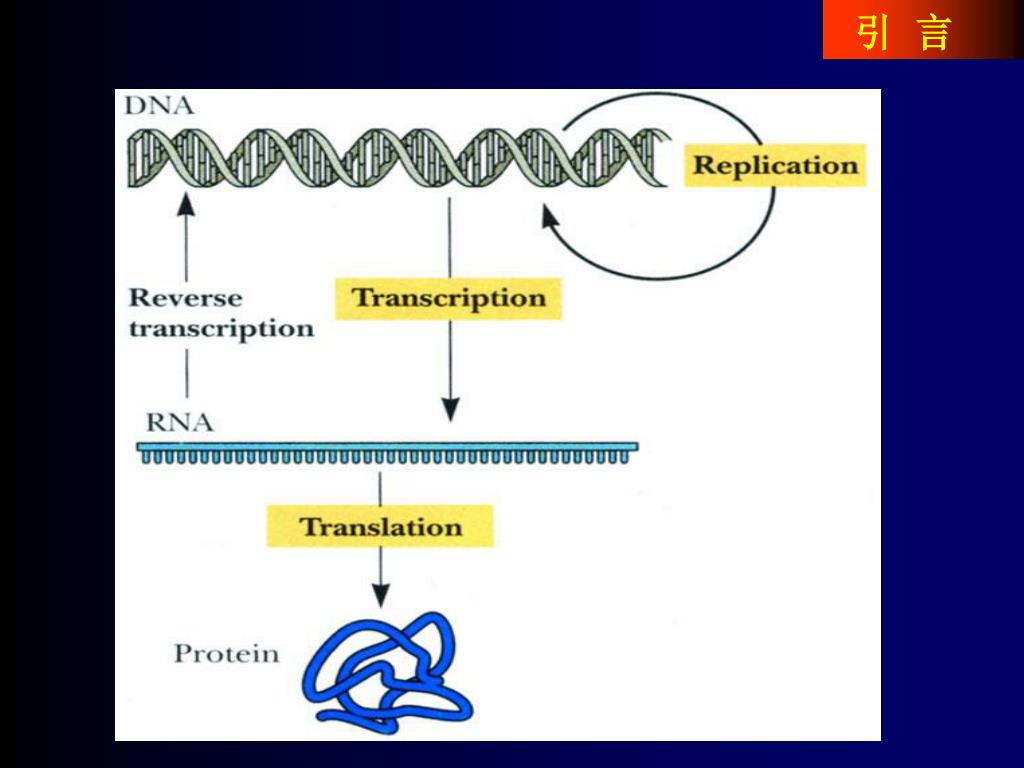 引 言

DNA

Replication

Reverse transcription

Transcription

RNA

Translation

Protein